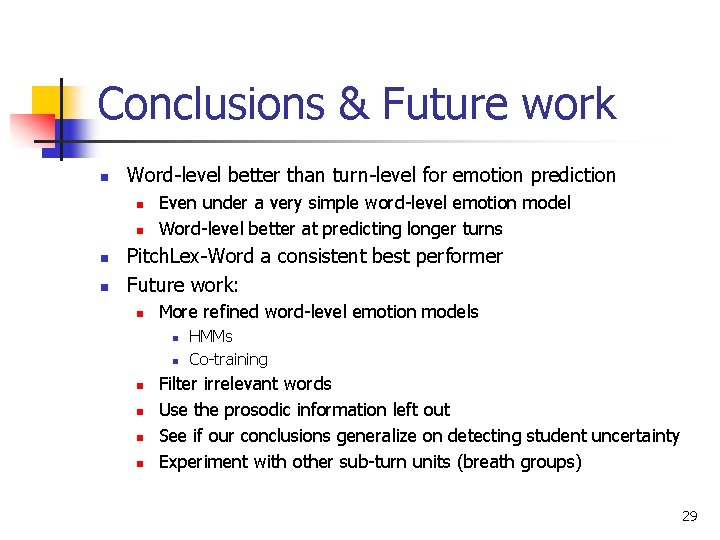 Conclusions & Future work

- Word-level better than turn-level for emotion prediction
  - Even under a very simple word-level emotion model
  - Word-level better at predicting longer turns
- PitchLex-Word a consistent best performer
- Future work:
  - More refined word-level emotion models
    - HMMs
    - Co-training
  - Filter irrelevant words
  - Use the prosodic information left out
  - See if our conclusions generalize on detecting student uncertainty
  - Experiment with other sub-turn units (breath groups)

29